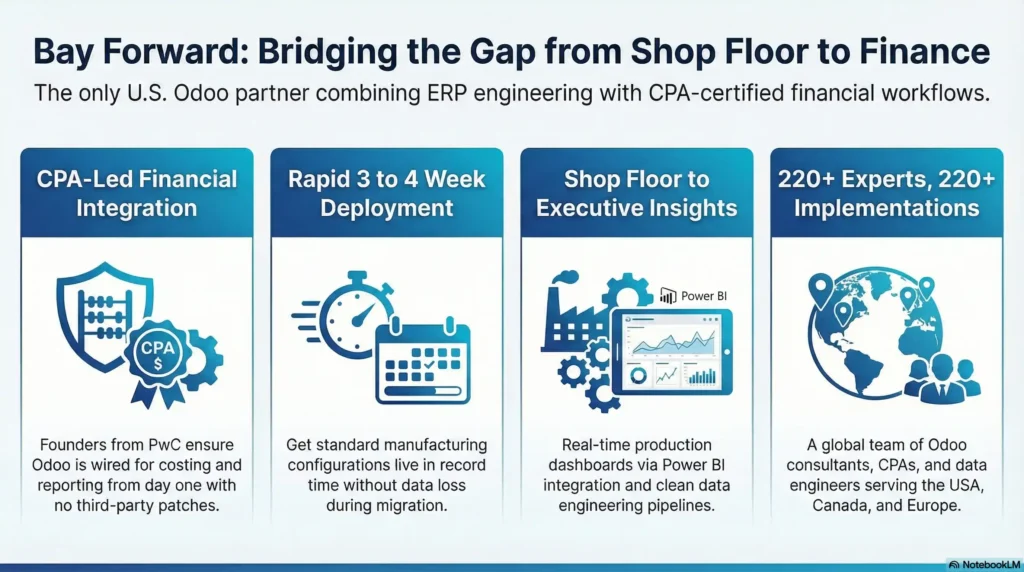 Bay Forward: Bridging the Gap from Shop Floor to Finance

The only U.S. Odoo partner combining ERP engineering with CPA-certified financial workflows.

CPA-Led Financial Integration

CPA $

Founders from PwC ensure Odoo is wired for costing and reporting from day one with no third-party patches.

Rapid 3 to 4 Week Deployment

Get standard manufacturing configurations live in record time without data loss during migration.

Shop Floor to Executive Insights

Power BI

Real-time production dashboards via Power BI integration and clean data engineering pipelines.

220+ Experts, 220+ Implementations

A global team of Odoo consultants, CPAs, and data engineers serving the USA, Canada, and Europe.

NotebookLM